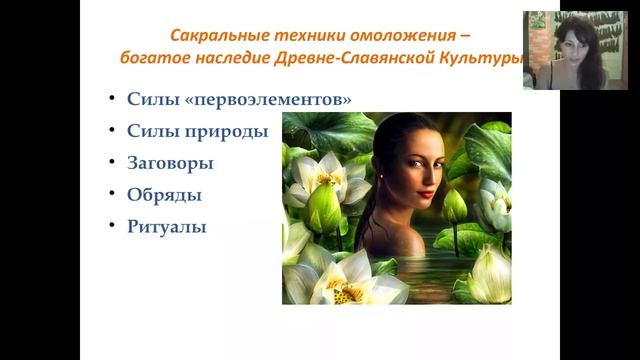 Сакральные техники омоложения – богатое наследие Древне-Славянской Культуры

• Силы «первоэлементов»
• Силы природы
• Заговоры
• Обряды
• Ритуалы